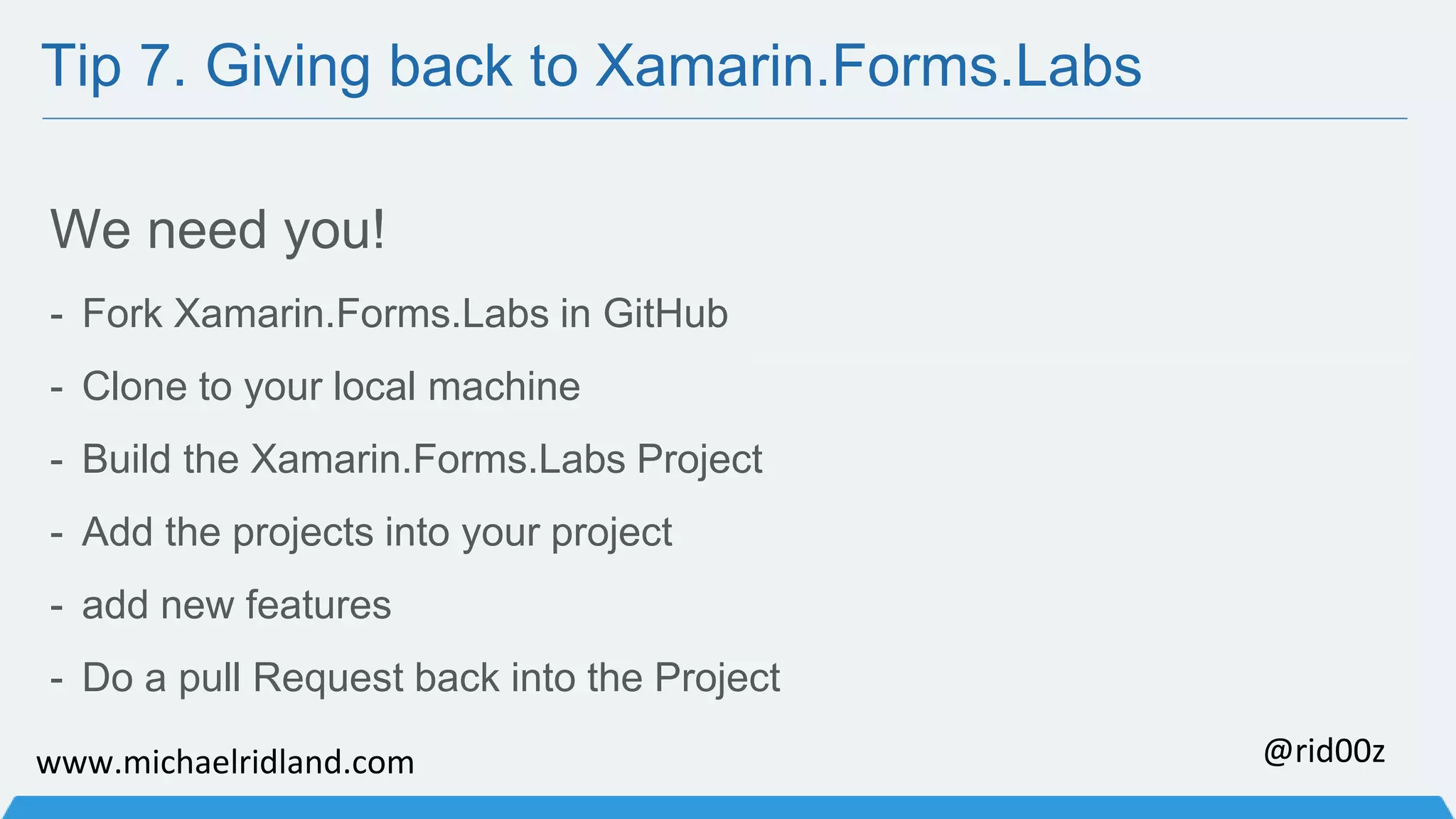 Tip 7. Giving back to Xamarin.Forms.Labs

We need you!

- Fork Xamarin.Forms.Labs in GitHub
- Clone to your local machine
- Build the Xamarin.Forms.Labs Project
- Add the projects into your project
- add new features
- Do a pull Request back into the Project

www.michaelridland.com

@rid00z